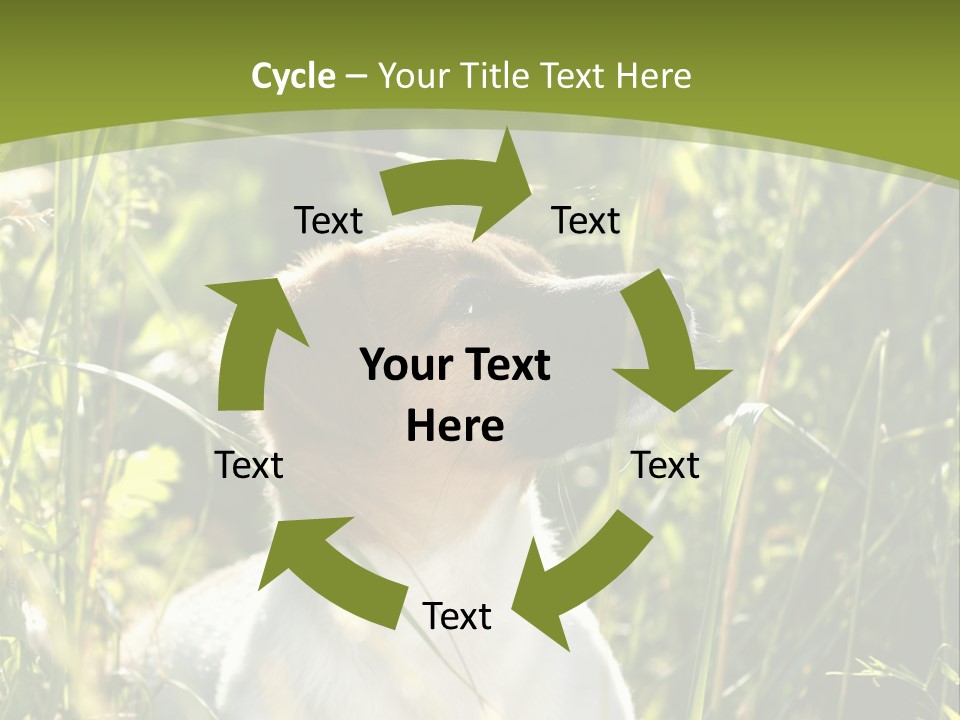 Cycle – Your Title Text Here

Text

Text

Your Text Here

Text

Text

Text